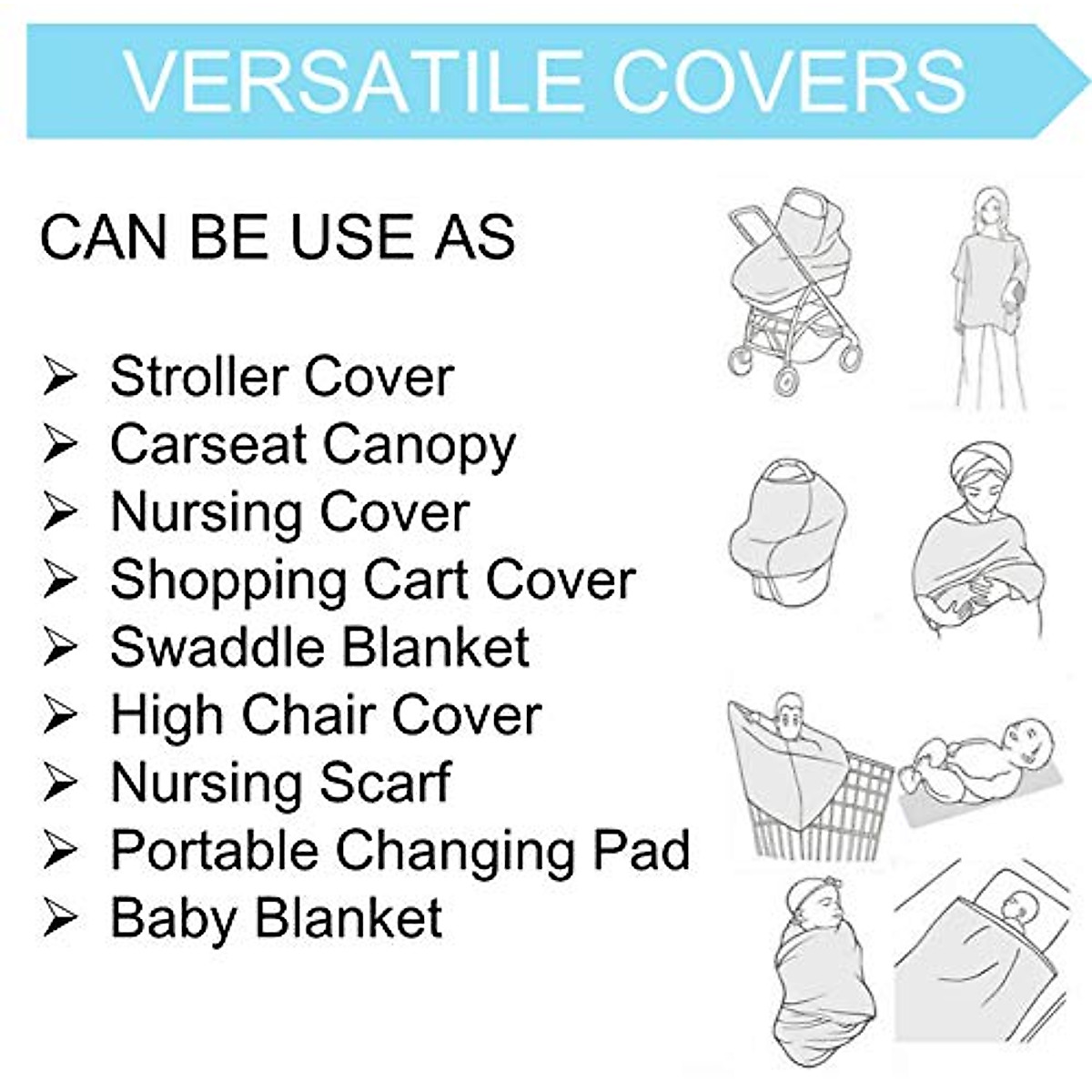 VERSATILE COVERS

CAN BE USE AS

➢ Stroller Cover
➢ Carseat Canopy
➢ Nursing Cover
➢ Shopping Cart Cover
➢ Swaddle Blanket
➢ High Chair Cover
➢ Nursing Scarf
➢ Portable Changing Pad
➢ Baby Blanket